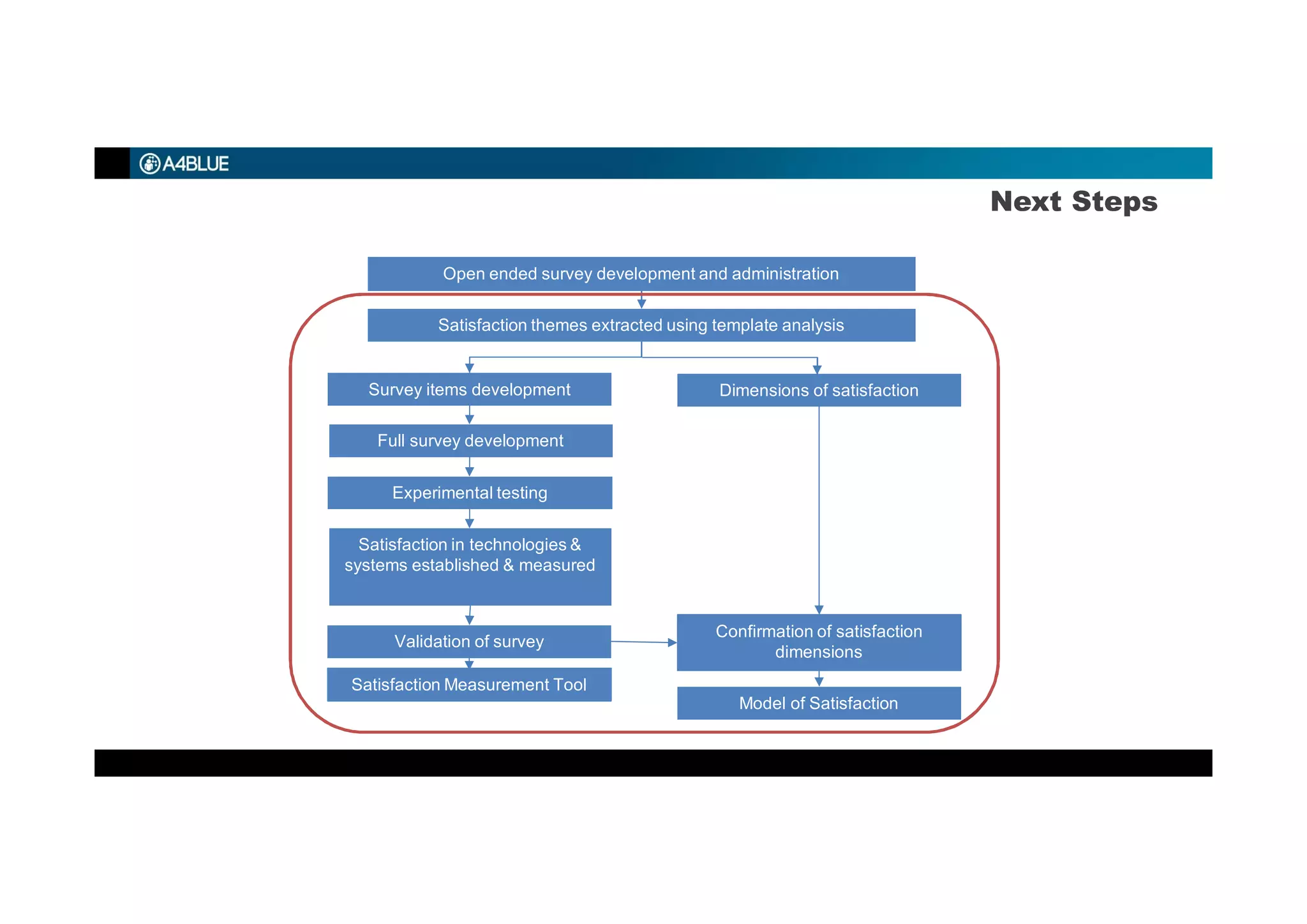 A4BLUE

Next Steps

Open ended survey development and administration

Satisfaction themes extracted using template analysis

Survey items development

Full survey development

Experimental testing

Satisfaction in technologies & systems established & measured

Validation of survey

Satisfaction Measurement Tool

Dimensions of satisfaction

Confirmation of satisfaction dimensions

Model of Satisfaction